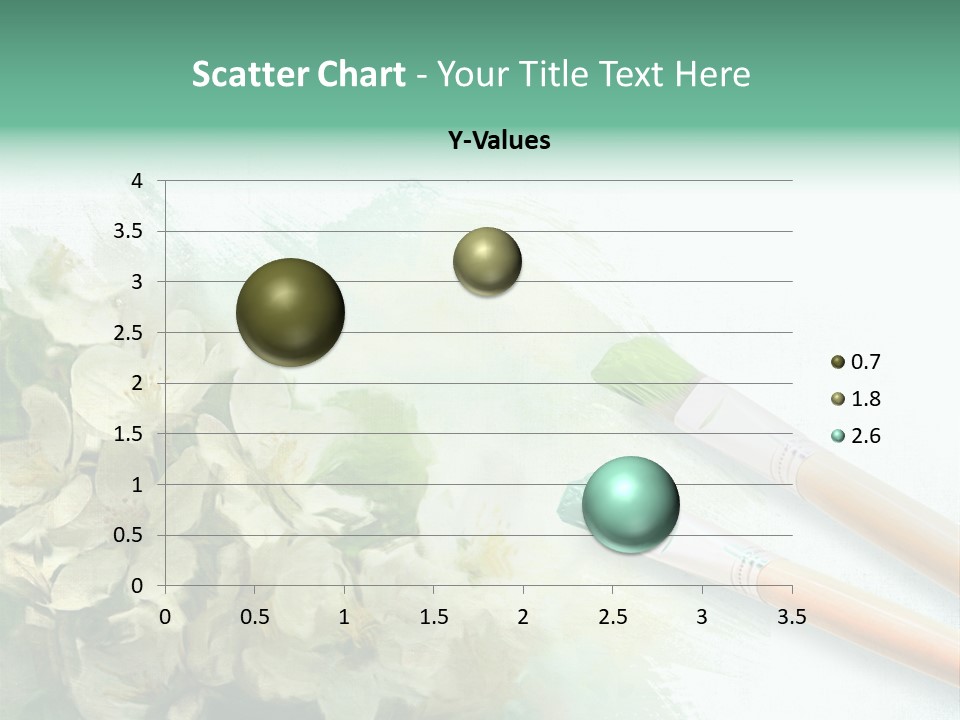 Scatter Chart - Your Title Text Here

Y-Values

4
3.5
3
2.5
2
1.5
1
0.5
0

0 0.5 1 1.5 2 2.5 3 3.5

0.7
1.8
2.6